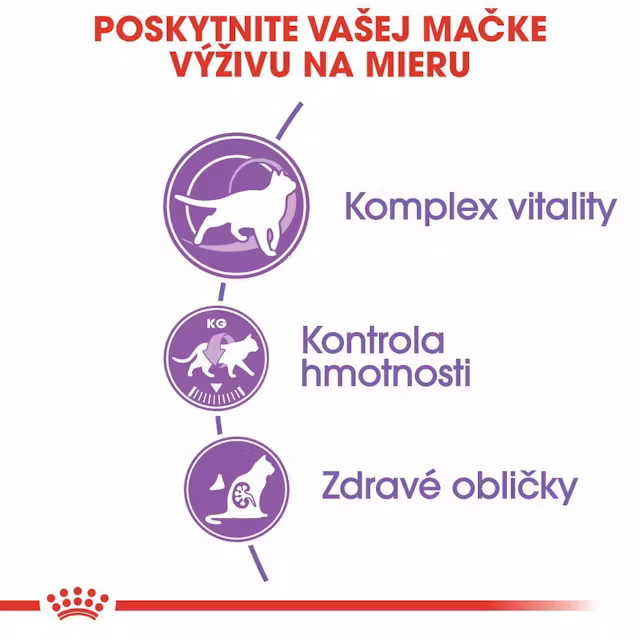 POSKYTNITE VAŠEJ MAČKE VÝŽIVU NA MIERU

Komplex vitality

KG

Kontrola hmotnosti

Zdravé obličky